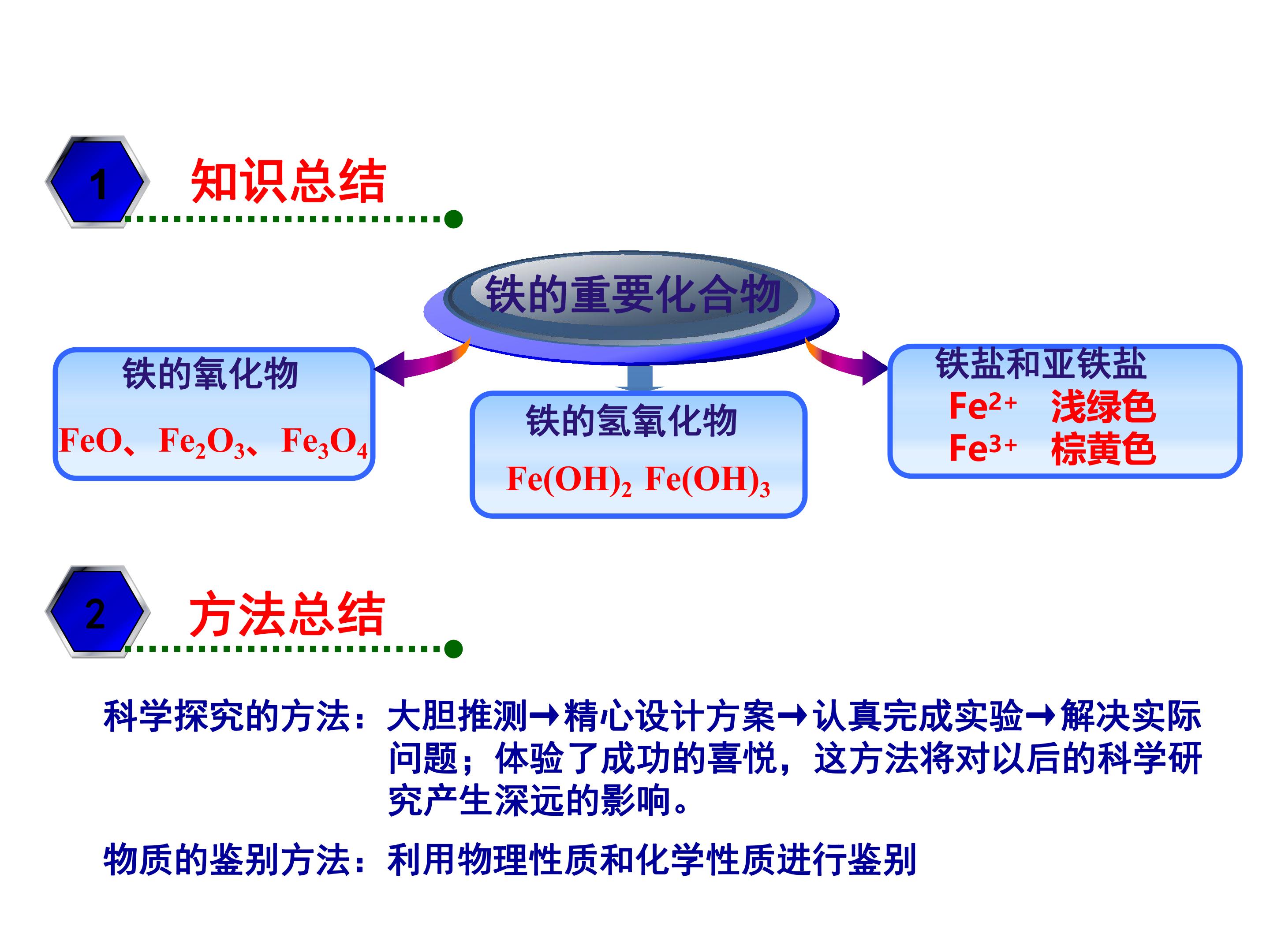 1

知识总结

铁的重要化合物

铁的氧化物

$FeO$、$Fe_2O_3$、$Fe_3O_4$

铁的氢氧化物

$Fe(OH)_2$ $Fe(OH)_3$

铁盐和亚铁盐

$Fe^{2+}$ 浅绿色

$Fe^{3+}$ 棕黄色

2

方法总结

科学探究的方法：大胆推测→精心设计方案→认真完成实验→解决实际问题；体验了成功的喜悦，这方法将对以后的科学研究产生深远的影响。

物质的鉴别方法：利用物理性质和化学性质进行鉴别